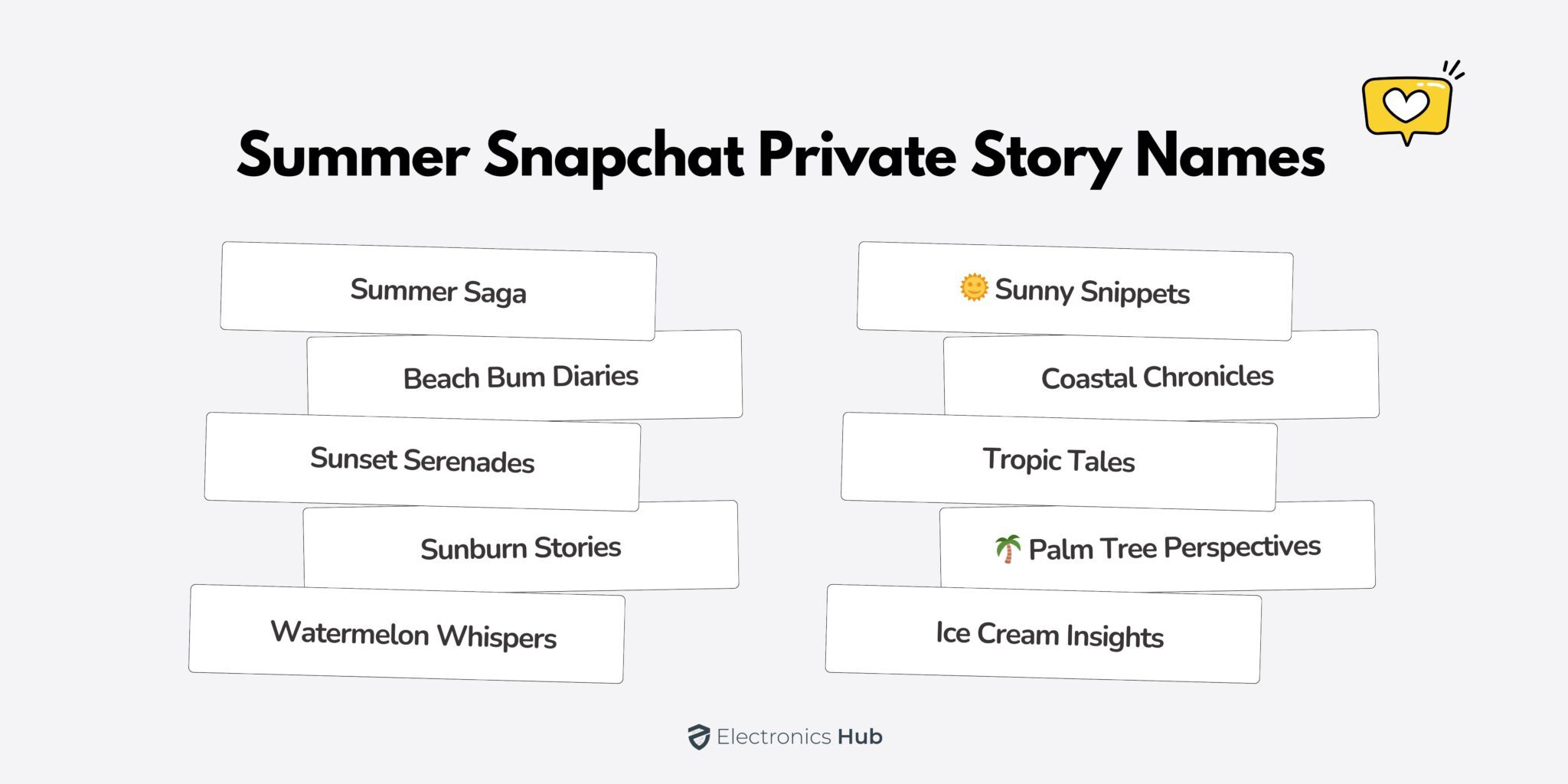 Summer Snapchat Private Story Names

Summer Saga

Beach Bum Diaries

Sunset Serenades

Sunburn Stories

Watermelon Whispers

🌞 Sunny Snippets

Coastal Chronicles

Tropic Tales

🌴 Palm Tree Perspectives

Ice Cream Insights

Electronics Hub